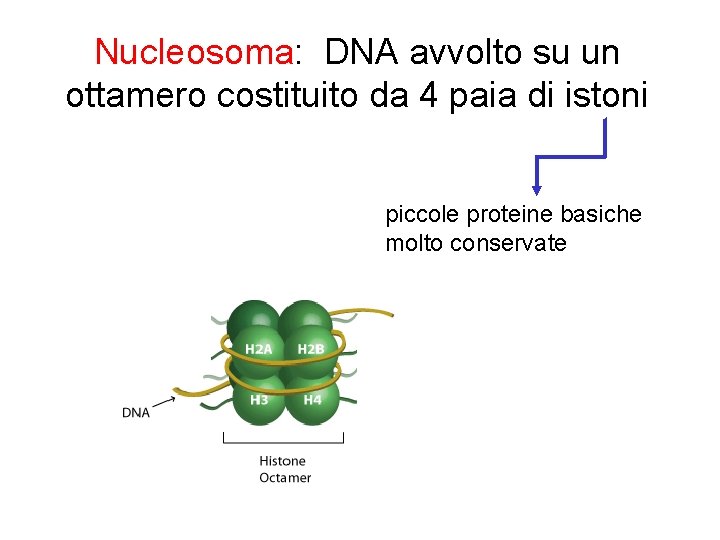 Nucleosoma: DNA avvolto su un ottamero costituito da 4 paia di istoni

piccole proteine basiche molto conservate

H2A
H2B
H3
H4
DNA

Histone Octamer